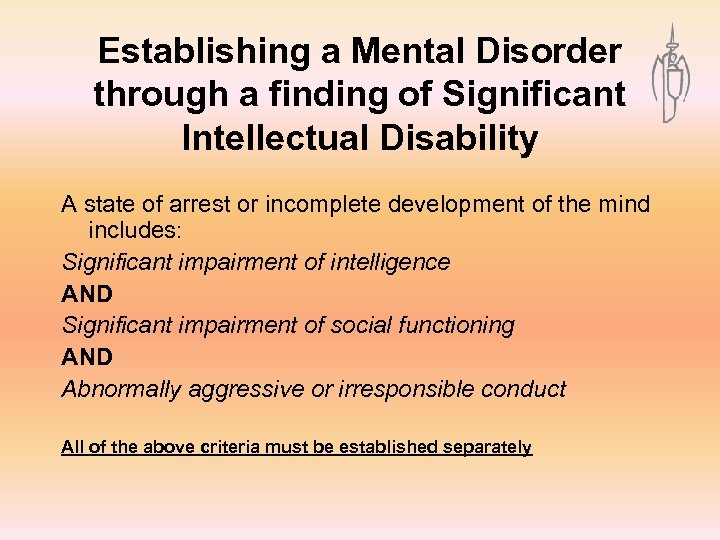 Establishing a Mental Disorder through a finding of Significant Intellectual Disability

A state of arrest or incomplete development of the mind includes:

Significant impairment of intelligence

AND

Significant impairment of social functioning

AND

Abnormally aggressive or irresponsible conduct

All of the above criteria must be established separately